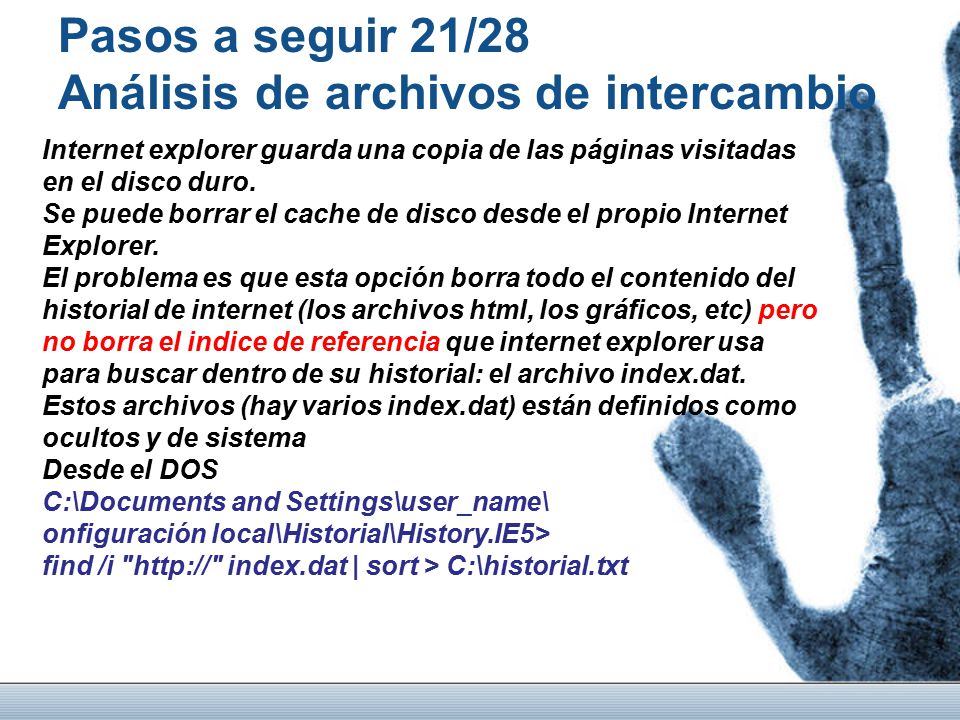 Pasos a seguir 21/28
Análisis de archivos de intercambio

Internet explorer guarda una copia de las páginas visitadas en el disco duro.
Se puede borrar el cache de disco desde el propio Internet Explorer.
El problema es que esta opción borra todo el contenido del historial de internet (los archivos html, los gráficos, etc) pero no borra el indice de referencia que internet explorer usa para buscar dentro de su historial: el archivo index.dat.
Estos archivos (hay varios index.dat) están definidos como ocultos y de sistema
Desde el DOS
C:\Documents and Settings\user_name\
onfiguración local\Historial\History.IE5>
find /i "http://" index.dat | sort > C:\historial.txt